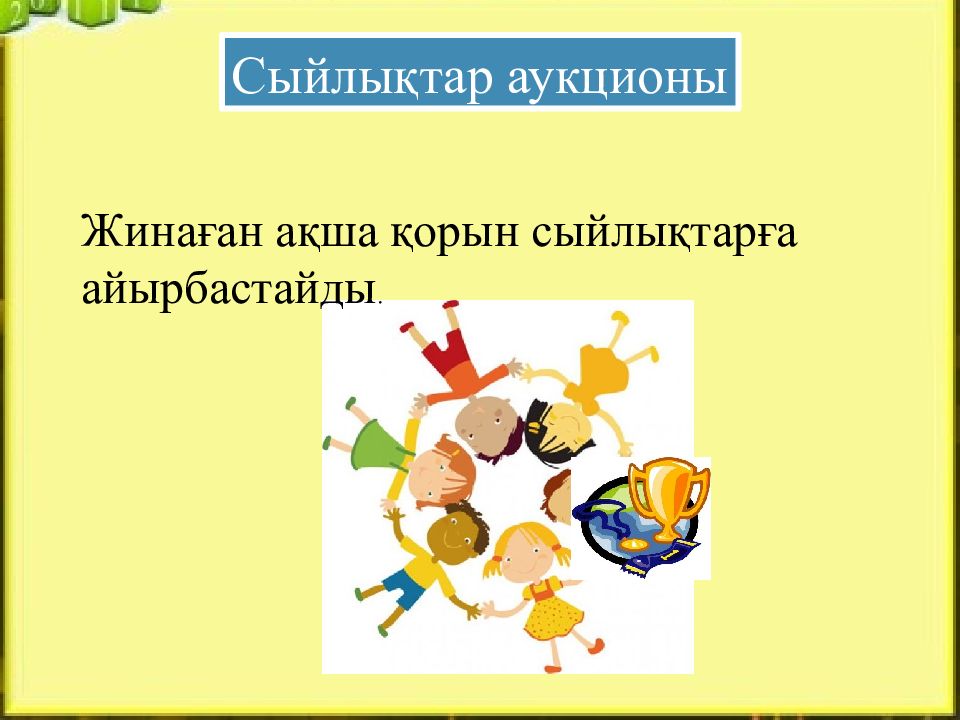 Сыйлықтар аукционы

Жинаған ақша қорын сыйлықтарға айырбастайды.